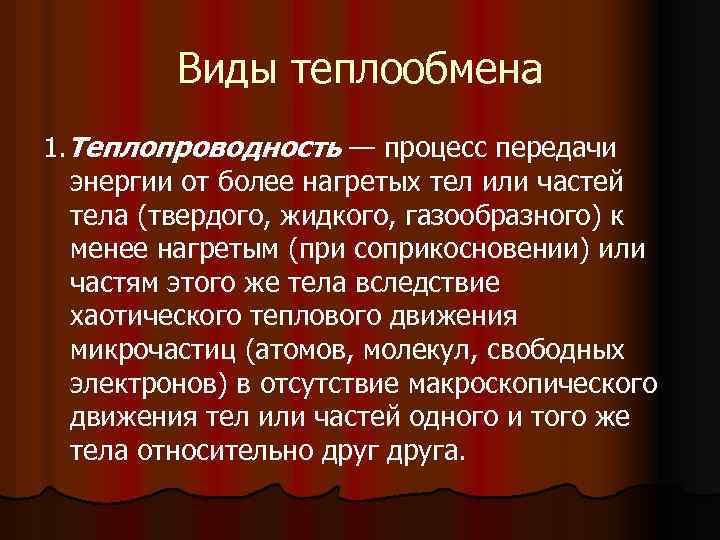 Виды теплообмена

1. Теплопроводность — процесс передачи энергии от более нагретых тел или частей тела (твердого, жидкого, газообразного) к менее нагретым (при соприкосновении) или частям этого же тела вследствие хаотического теплового движения микрочастиц (атомов, молекул, свободных электронов) в отсутствие макроскопического движения тел или частей одного и того же тела относительно друг друга.